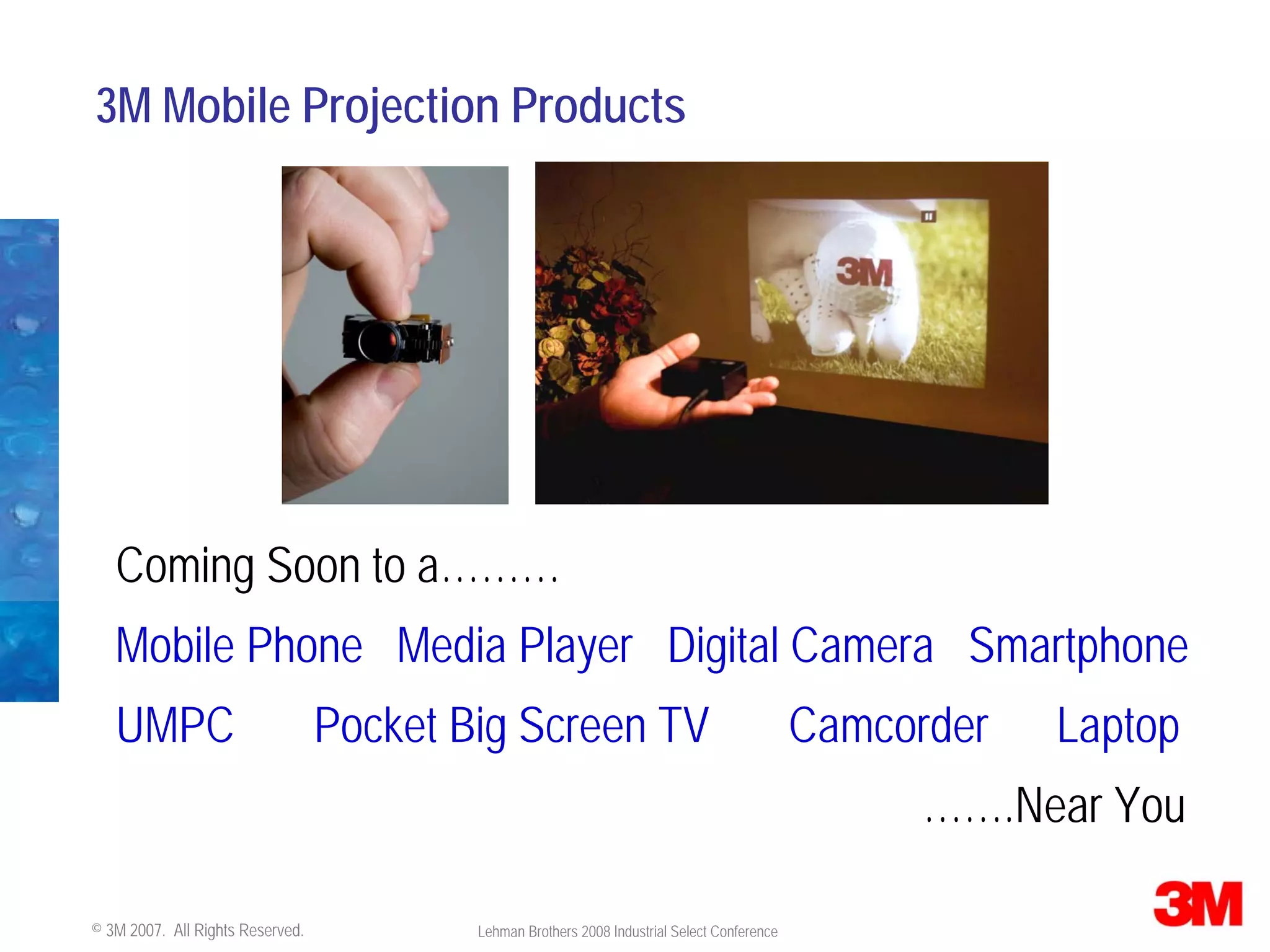 3M Mobile Projection Products

3M

Coming Soon to a………

Mobile Phone Media Player Digital Camera Smartphone

UMPC Pocket Big Screen TV Camcorder Laptop

…….Near You

© 3M 2007. All Rights Reserved.

Lehman Brothers 2008 Industrial Select Conference

3M